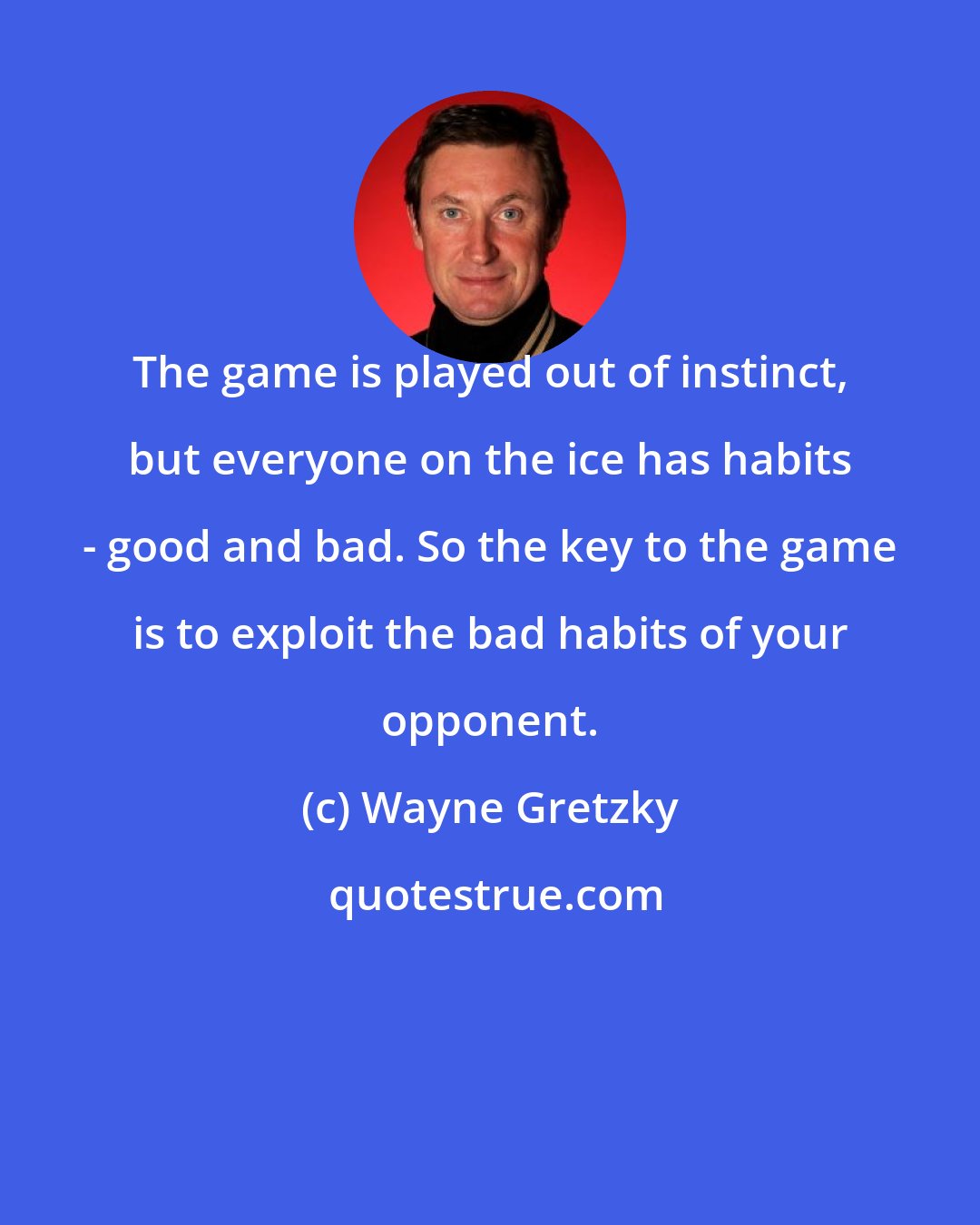 The game is played out of instinct, but everyone on the ice has habits - good and bad. So the key to the game is to exploit the bad habits of your opponent.

(c) Wayne Gretzky

quotestrue.com